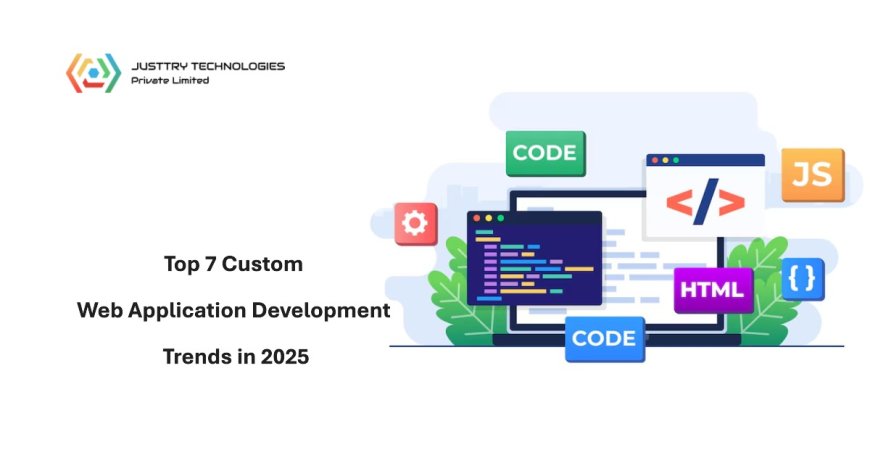 JUSTTRY TECHNOLOGIES
Private Limited

Top 7 Custom

Web Application Development

Trends in 2025

CODE

</>

JS

HTML

{ }

CODE